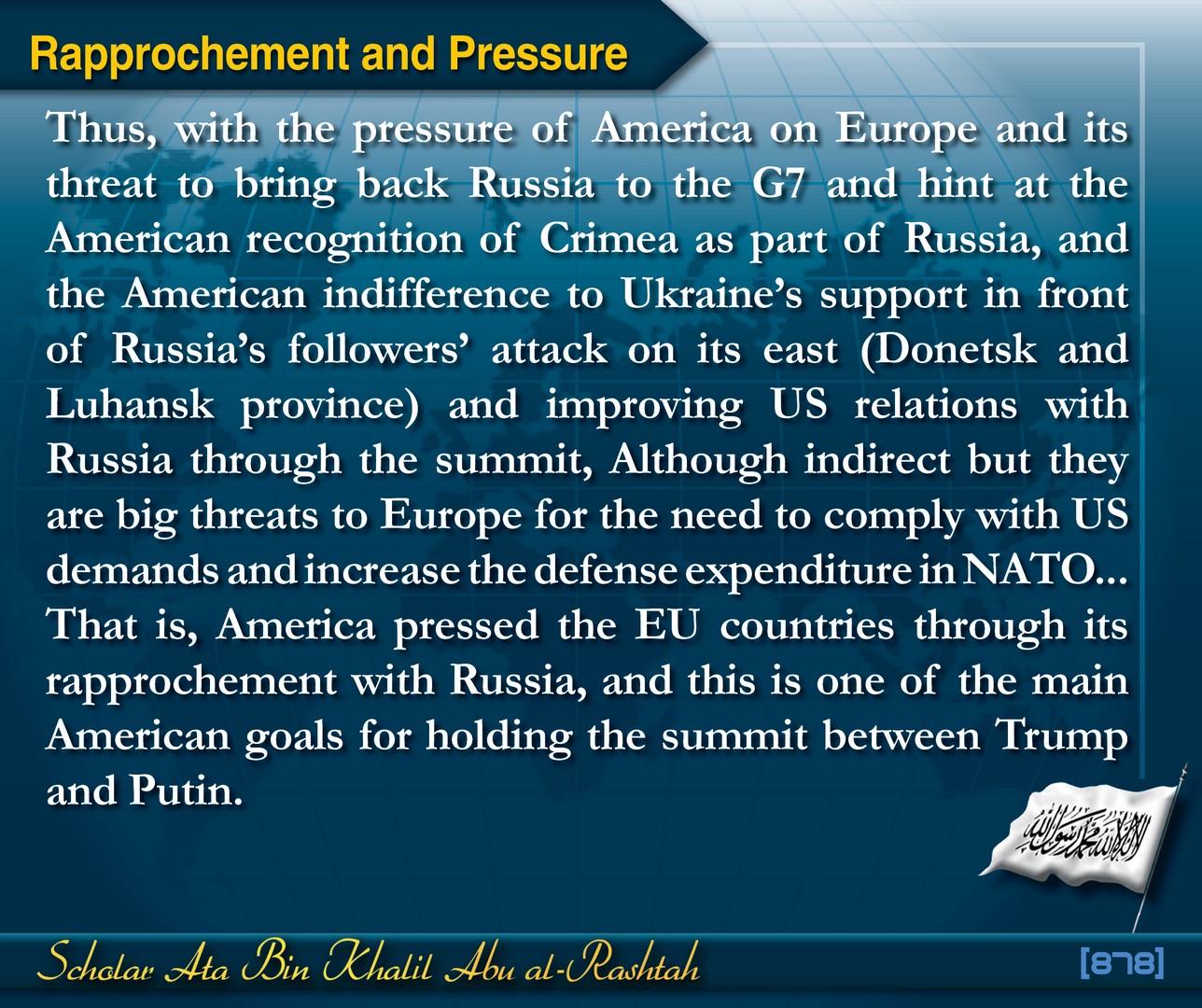 Rapprochement and Pressure

Thus, with the pressure of America on Europe and its threat to bring back Russia to the G7 and hint at the American recognition of Crimea as part of Russia, and the American indifference to Ukraine's support in front of Russia's followers' attack on its east (Donetsk and Luhansk province) and improving US relations with Russia through the summit, Although indirect but they are big threats to Europe for the need to comply with US demands and increase the defense expenditure in NATO... That is, America pressed the EU countries through its rapprochement with Russia, and this is one of the main American goals for holding the summit between Trump and Putin.

لا إله إلا الله محمد رسول الله

Scholar Ata Bin Khalil Abu al-Rashtah

[878]